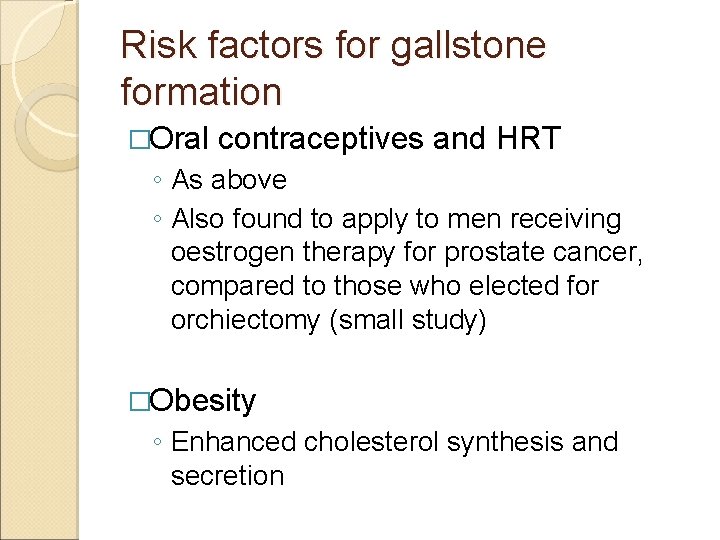 Risk factors for gallstone formation

□Oral contraceptives and HRT
◦ As above
◦ Also found to apply to men receiving oestrogen therapy for prostate cancer, compared to those who elected for orchiectomy (small study)

□Obesity
◦ Enhanced cholesterol synthesis and secretion